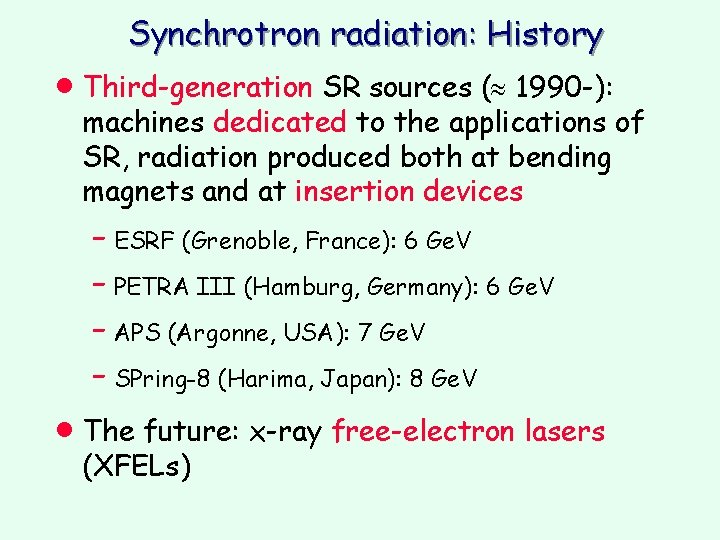 Synchrotron radiation: History

• Third-generation SR sources ($\approx$ 1990-): machines dedicated to the applications of SR, radiation produced both at bending magnets and at insertion devices

– ESRF (Grenoble, France): 6 GeV

– PETRA III (Hamburg, Germany): 6 GeV

– APS (Argonne, USA): 7 GeV

– SPring-8 (Harima, Japan): 8 GeV

• The future: x-ray free-electron lasers (XFELs)